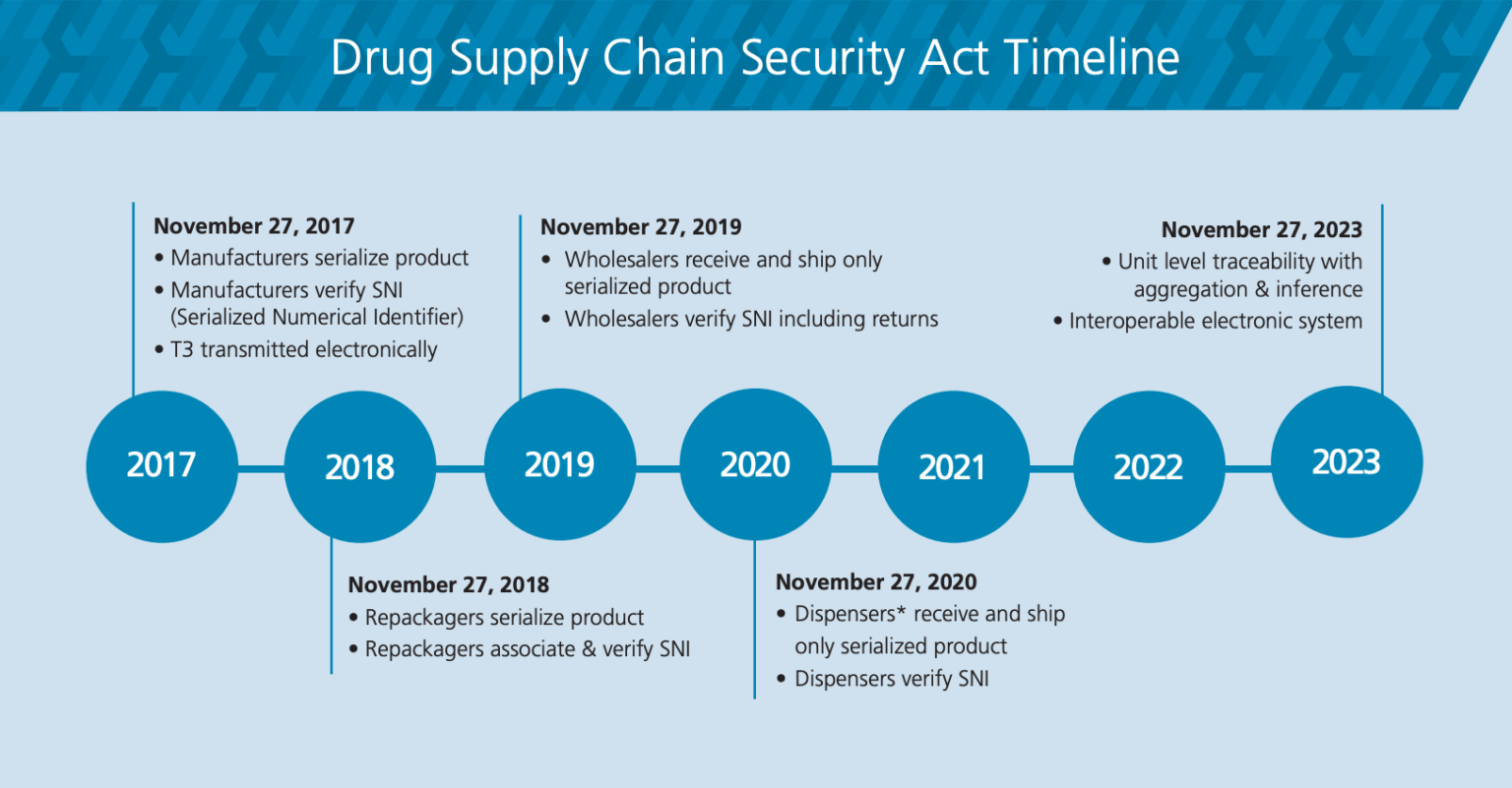 Drug Supply Chain Security Act Timeline

November 27, 2017
• Manufacturers serialize product
• Manufacturers verify SNI (Serialized Numerical Identifier)
• T3 transmitted electronically

November 27, 2019
• Wholesalers receive and ship only serialized product
• Wholesalers verify SNI including returns

November 27, 2023
• Unit level traceability with aggregation & inference
• Interoperable electronic system

2017
2018
2019
2020
2021
2022
2023

November 27, 2018
• Repackagers serialize product
• Repackagers associate & verify SNI

November 27, 2020
• Dispensers* receive and ship only serialized product
• Dispensers verify SNI